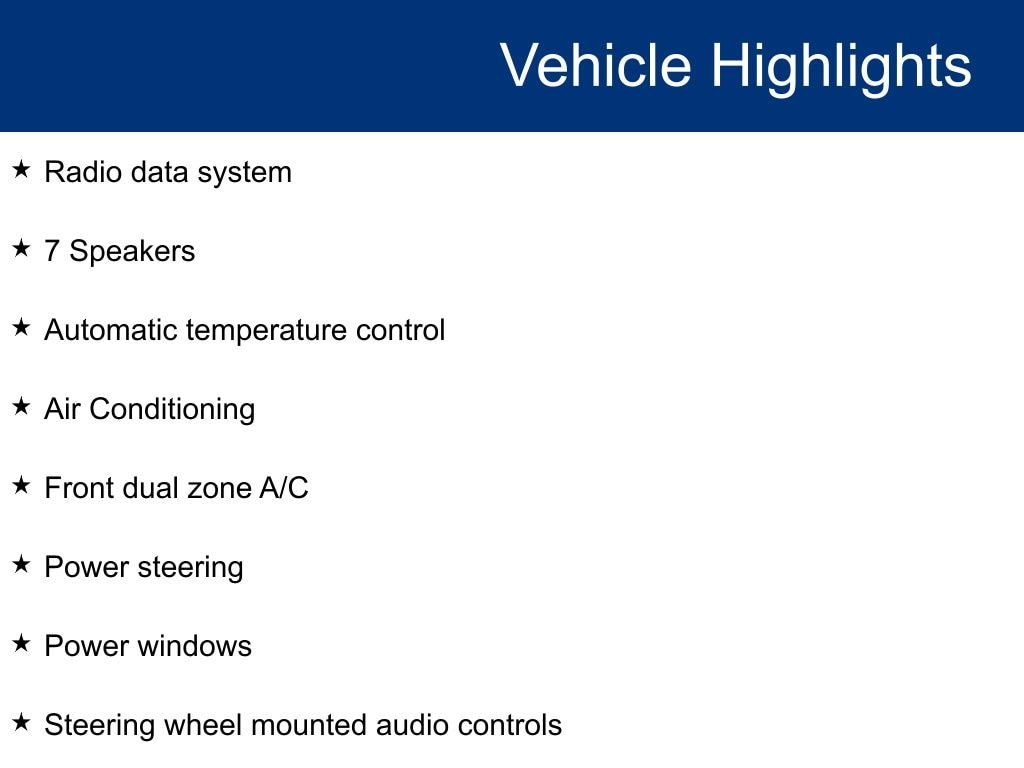 Vehicle Highlights

★ Radio data system

★ 7 Speakers

★ Automatic temperature control

★ Air Conditioning

★ Front dual zone A/C

★ Power steering

★ Power windows

★ Steering wheel mounted audio controls